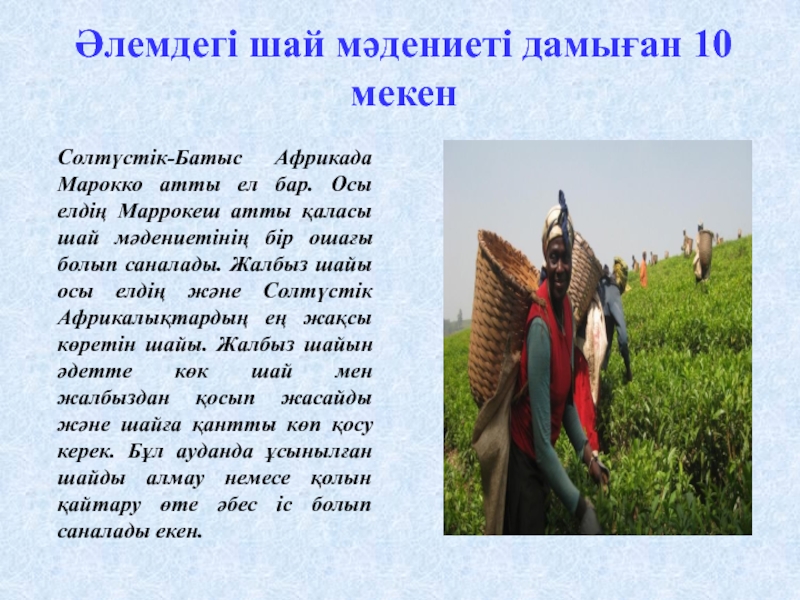 Әлемдегі шай мәдениеті дамыған 10 мекен

Солтүстік-Батыс Африкада Марокко атты ел бар. Осы елдің Маррокеш атты қаласы шай мәдениетінің бір ошағы болып саналады. Жалбыз шайы осы елдің және Солтүстік Африкалықтардың ең жақсы көретін шайы. Жалбыз шайын әдетте көк шай мен жалбыздан қосып жасайды және шайға қантты көп қосу керек. Бұл ауданда ұсынылған шайды алмау немесе қолын қайтару өте әбес іс болып саналады екен.